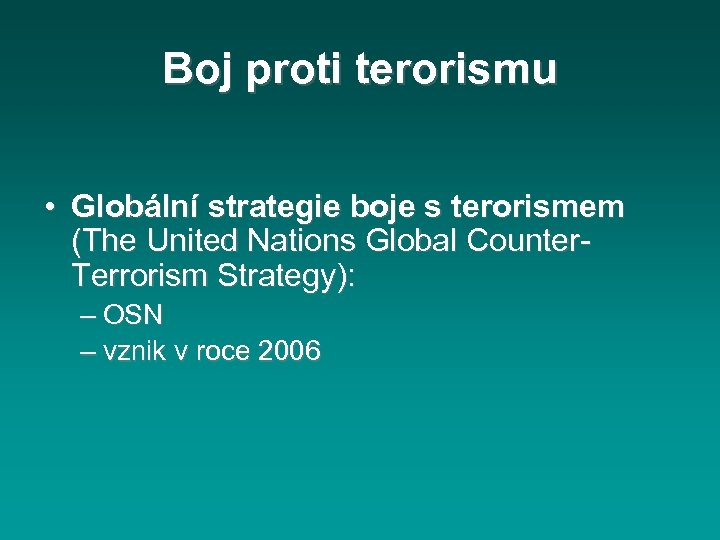 Boj proti terorismu

• Globální strategie boje s terorismem (The United Nations Global Counter-Terrorism Strategy):
– OSN
– vznik v roce 2006